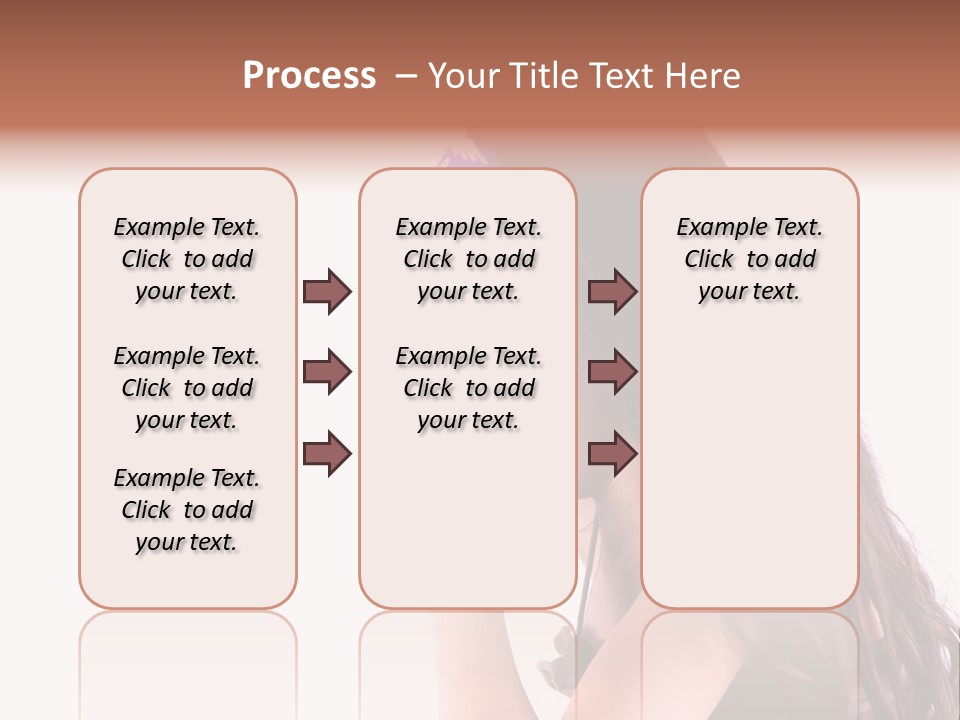 Process – Your Title Text Here

Example Text. Click to add your text.

Example Text. Click to add your text.

Example Text. Click to add your text.

Example Text. Click to add your text.

Example Text. Click to add your text.

Example Text. Click to add your text.